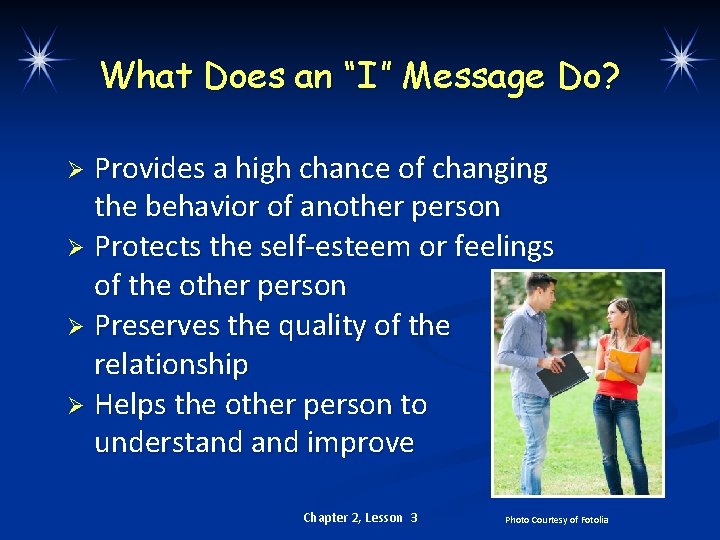 What Does an "I" Message Do?

➢ Provides a high chance of changing the behavior of another person
➢ Protects the self-esteem or feelings of the other person
➢ Preserves the quality of the relationship
➢ Helps the other person to understand and improve

Chapter 2, Lesson 3

Photo Courtesy of Fotolia